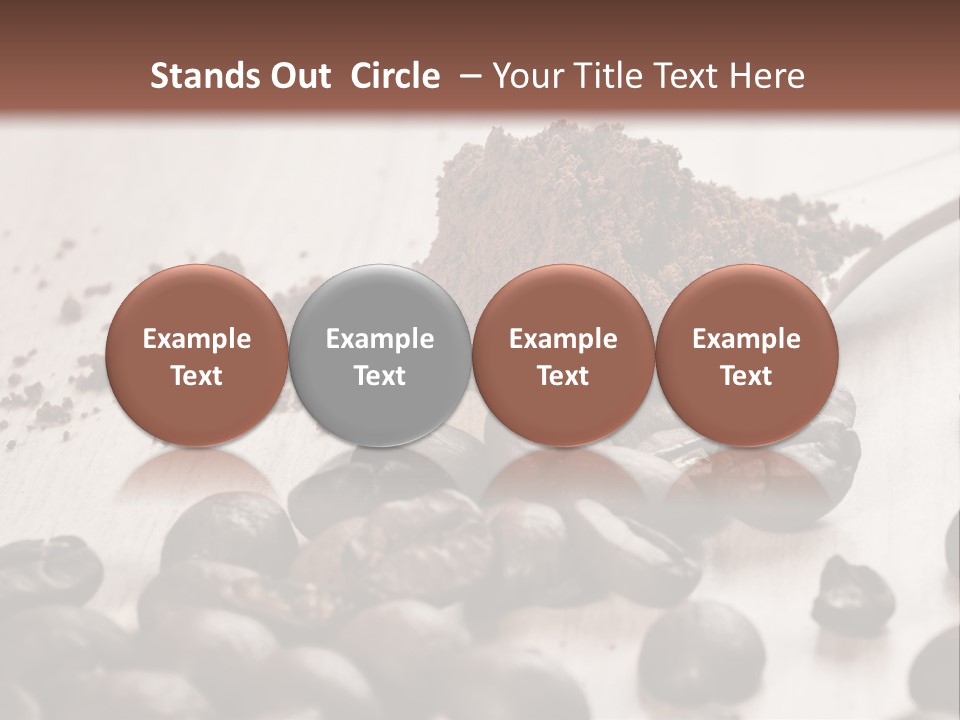 Stands Out  Circle  – Your Title Text Here

Example Text

Example Text

Example Text

Example Text